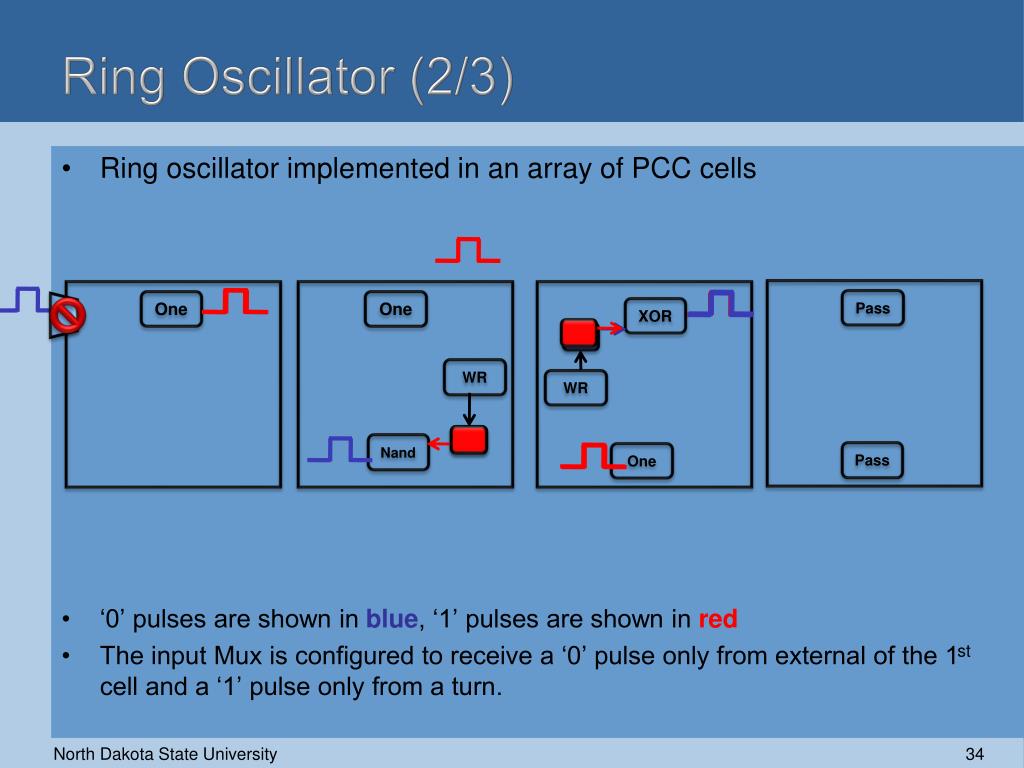 Ring Oscillator (2/3)

• Ring oscillator implemented in an array of PCC cells

One

One

WR

Nand

XOR

WR

One

Pass

Pass

• ‘0’ pulses are shown in blue, ‘1’ pulses are shown in red

• The input Mux is configured to receive a ‘0’ pulse only from external of the 1$^{st}$ cell and a ‘1’ pulse only from a turn.

North Dakota State University

34